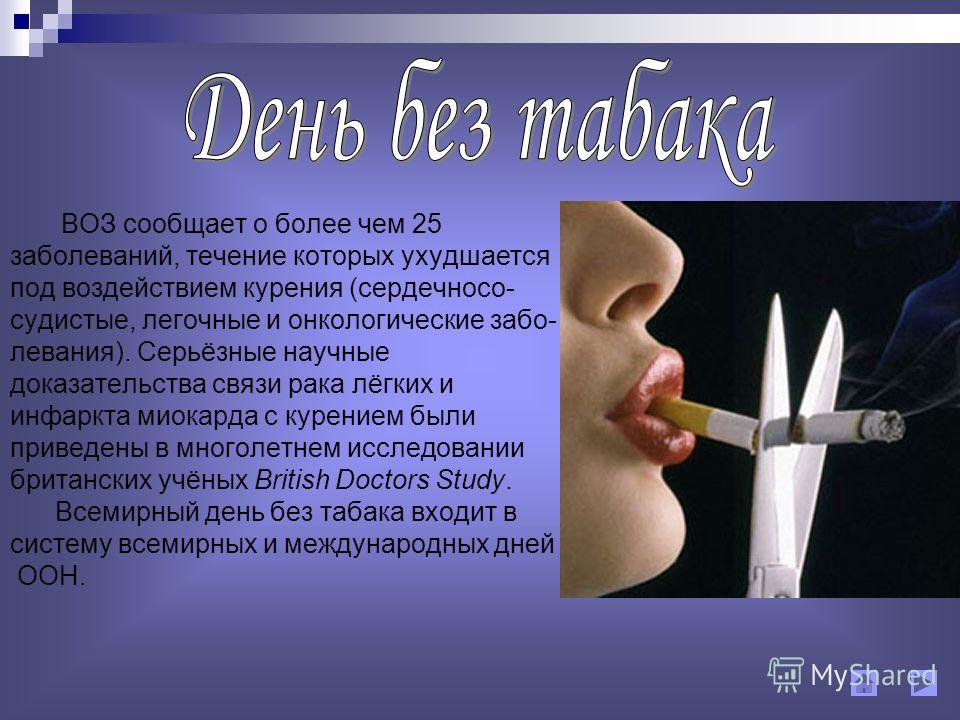 День без табака

ВОЗ сообщает о более чем 25 заболеваний, течение которых ухудшается под воздействием курения (сердечнососудистые, легочные и онкологические заболевания). Серьёзные научные доказательства связи рака лёгких и инфаркта миокарда с курением были приведены в многолетнем исследовании британских учёных British Doctors Study.

Всемирный день без табака входит в систему всемирных и международных дней ООН.

MyShared